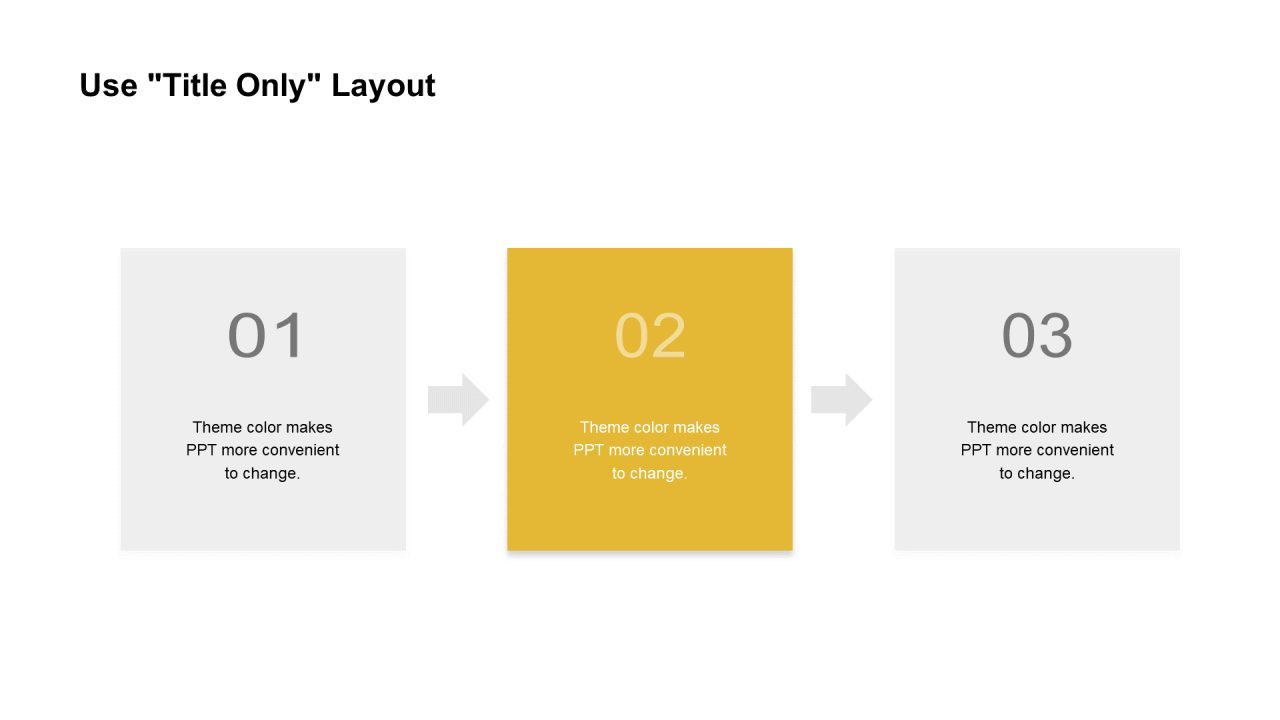 Use "Title Only" Layout

01

Theme color makes PPT more convenient to change.

02

Theme color makes PPT more convenient to change.

03

Theme color makes PPT more convenient to change.